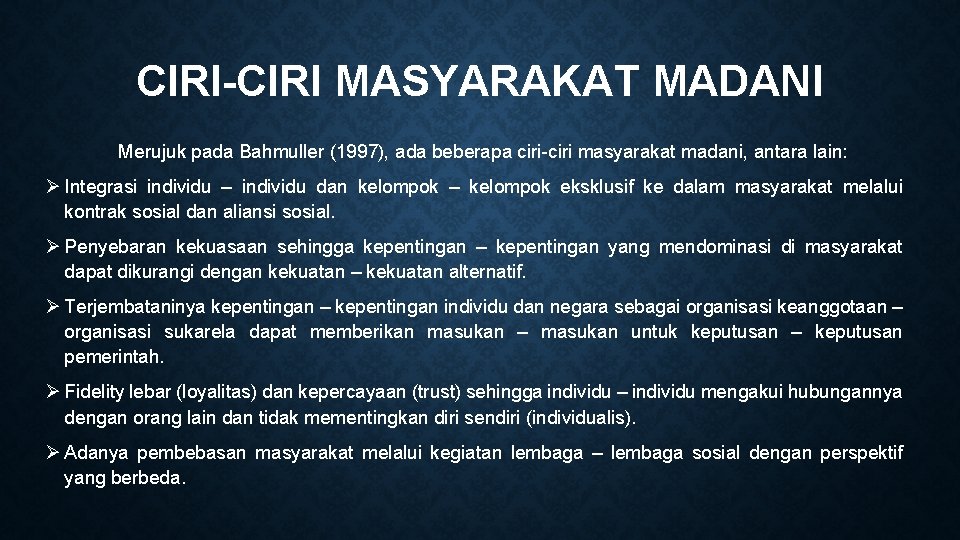 CIRI-CIRI MASYARAKAT MADANI

Merujuk pada Bahmuller (1997), ada beberapa ciri-ciri masyarakat madani, antara lain:

➢ Integrasi individu – individu dan kelompok – kelompok eksklusif ke dalam masyarakat melalui kontrak sosial dan aliansi sosial.

➢ Penyebaran kekuasaan sehingga kepentingan – kepentingan yang mendominasi di masyarakat dapat dikurangi dengan kekuatan – kekuatan alternatif.

➢ Terjembataninya kepentingan – kepentingan individu dan negara sebagai organisasi keanggotaan – organisasi sukarela dapat memberikan masukan – masukan untuk keputusan – keputusan pemerintah.

➢ Fidelity lebar (loyalitas) dan kepercayaan (trust) sehingga individu – individu mengakui hubungannya dengan orang lain dan tidak mementingkan diri sendiri (individualis).

➢ Adanya pembebasan masyarakat melalui kegiatan lembaga – lembaga sosial dengan perspektif yang berbeda.